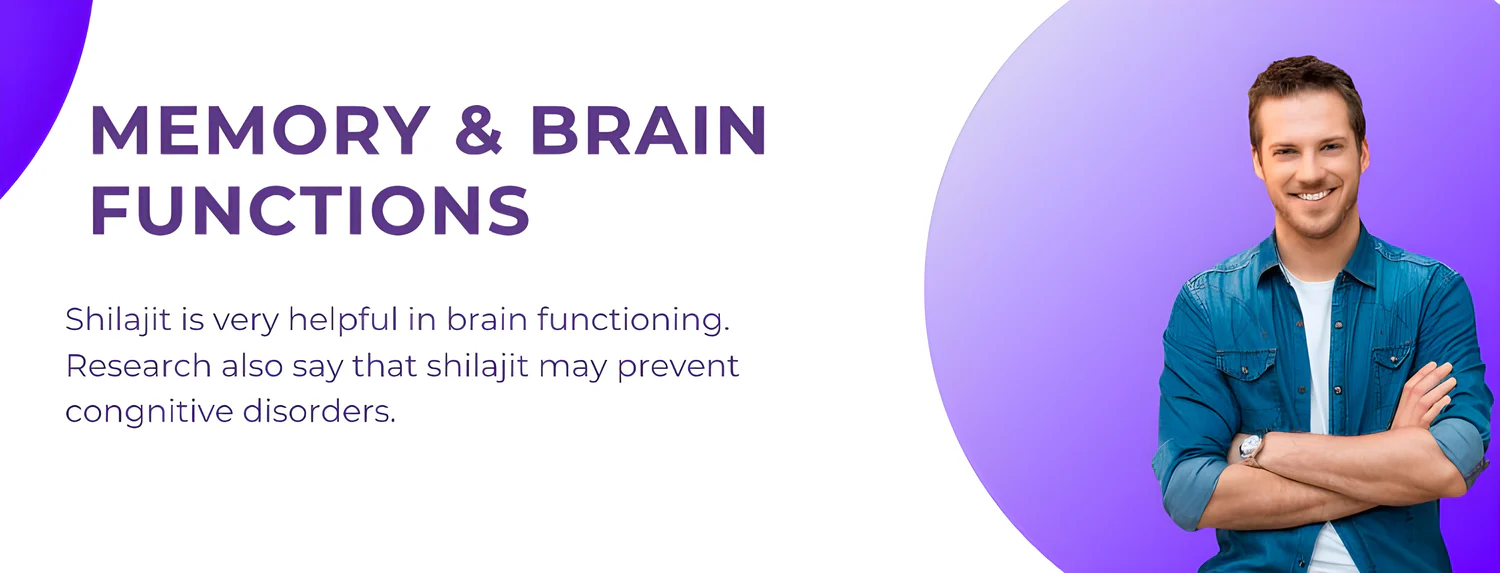 MEMORY & BRAIN FUNCTIONS

Shilajit is very helpful in brain functioning. Research also say that shilajit may prevent congnitive disorders.